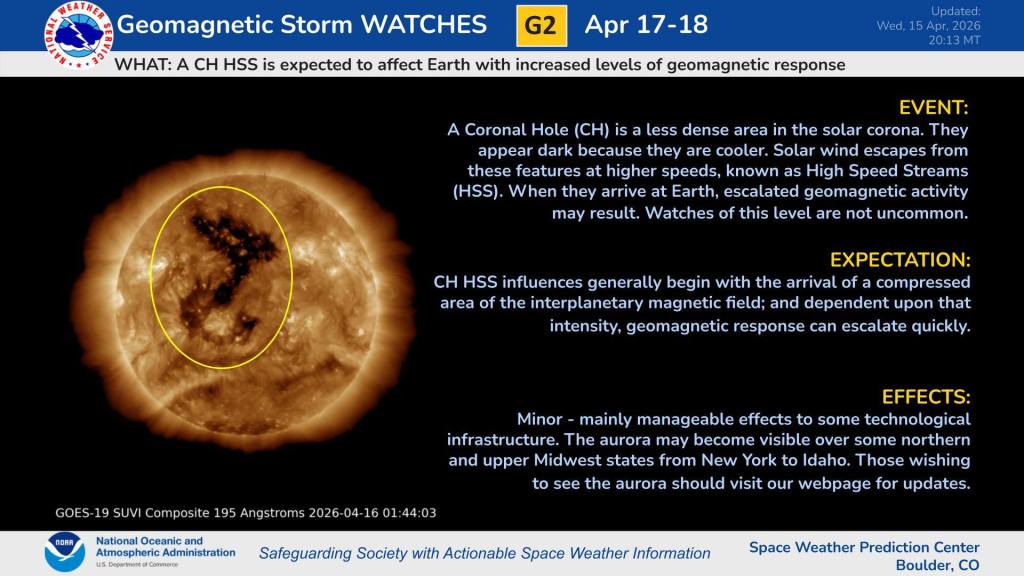 NATIONAL WEATHER SERVICE

Geomagnetic Storm WATCHES G2 Apr 17-18

Updated: Wed, 15 Apr, 2026 20:13 MT

WHAT: A CH HSS is expected to affect Earth with increased levels of geomagnetic response

EVENT:
A Coronal Hole (CH) is a less dense area in the solar corona. They appear dark because they are cooler. Solar wind escapes from these features at higher speeds, known as High Speed Streams (HSS). When they arrive at Earth, escalated geomagnetic activity may result. Watches of this level are not uncommon.

EXPECTATION:
CH HSS influences generally begin with the arrival of a compressed area of the interplanetary magnetic field; and dependent upon that intensity, geomagnetic response can escalate quickly.

EFFECTS:
Minor - mainly manageable effects to some technological infrastructure. The aurora may become visible over some northern and upper Midwest states from New York to Idaho. Those wishing to see the aurora should visit our webpage for updates.

GOES-19 SUVI Composite 195 Angstroms 2026-04-16 01:44:03

NOAA
National Oceanic and Atmospheric Administration
U.S. Department of Commerce

Safeguarding Society with Actionable Space Weather Information

Space Weather Prediction Center
Boulder, CO